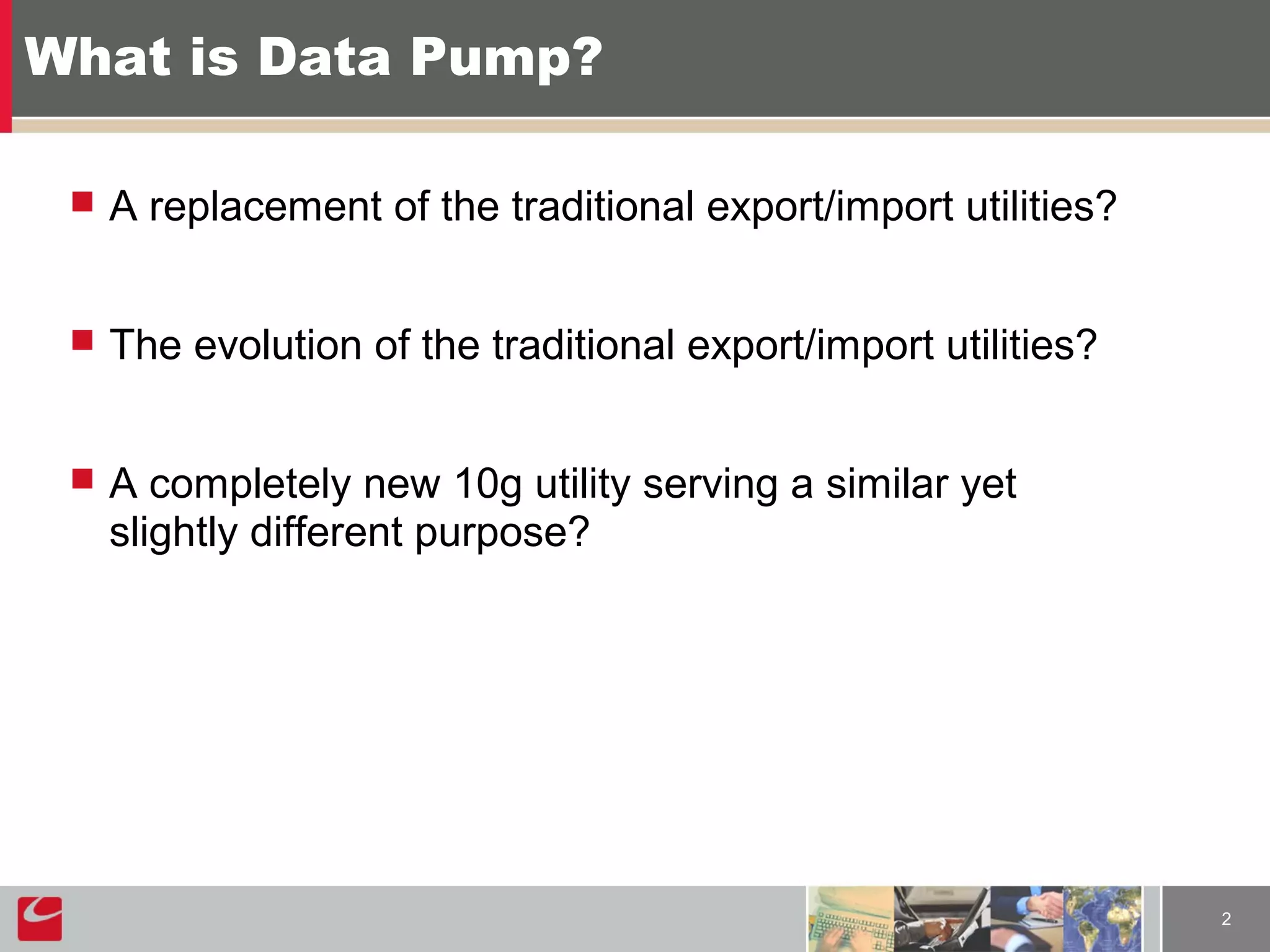 What is Data Pump?

A replacement of the traditional export/import utilities?

The evolution of the traditional export/import utilities?

A completely new 10g utility serving a similar yet slightly different purpose?

2